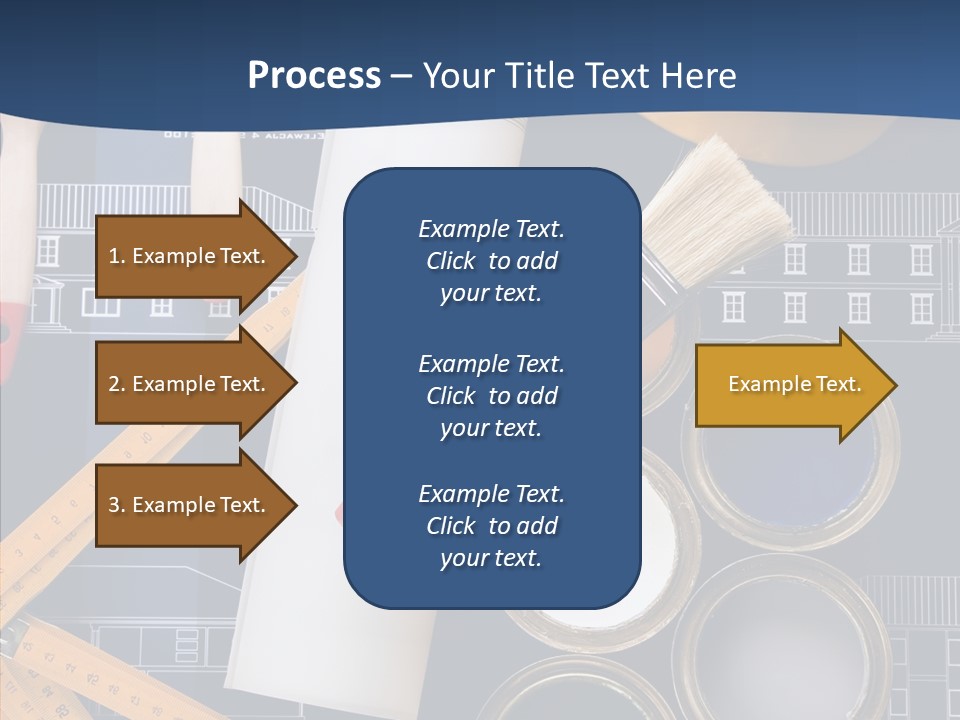 Process – Your Title Text Here

1. Example Text.

2. Example Text.

3. Example Text.

Example Text. Click to add your text.

Example Text. Click to add your text.

Example Text. Click to add your text.

Example Text.